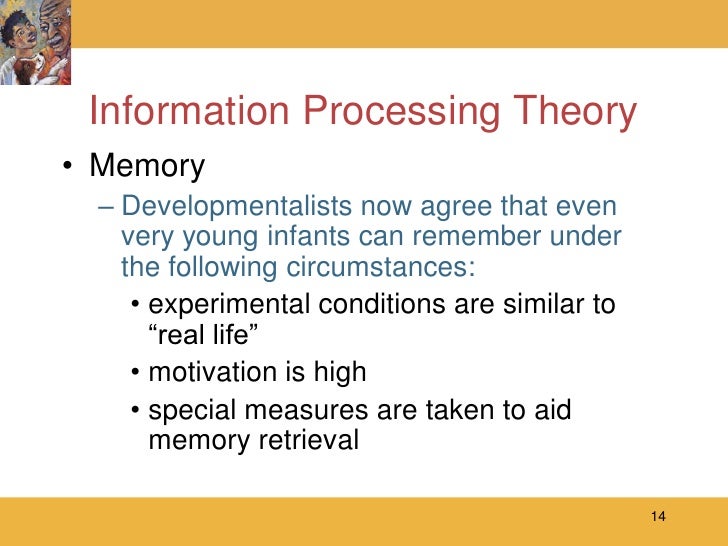 Information Processing Theory

• Memory

– Developmentalists now agree that even very young infants can remember under the following circumstances:

• experimental conditions are similar to “real life”

• motivation is high

• special measures are taken to aid memory retrieval

14